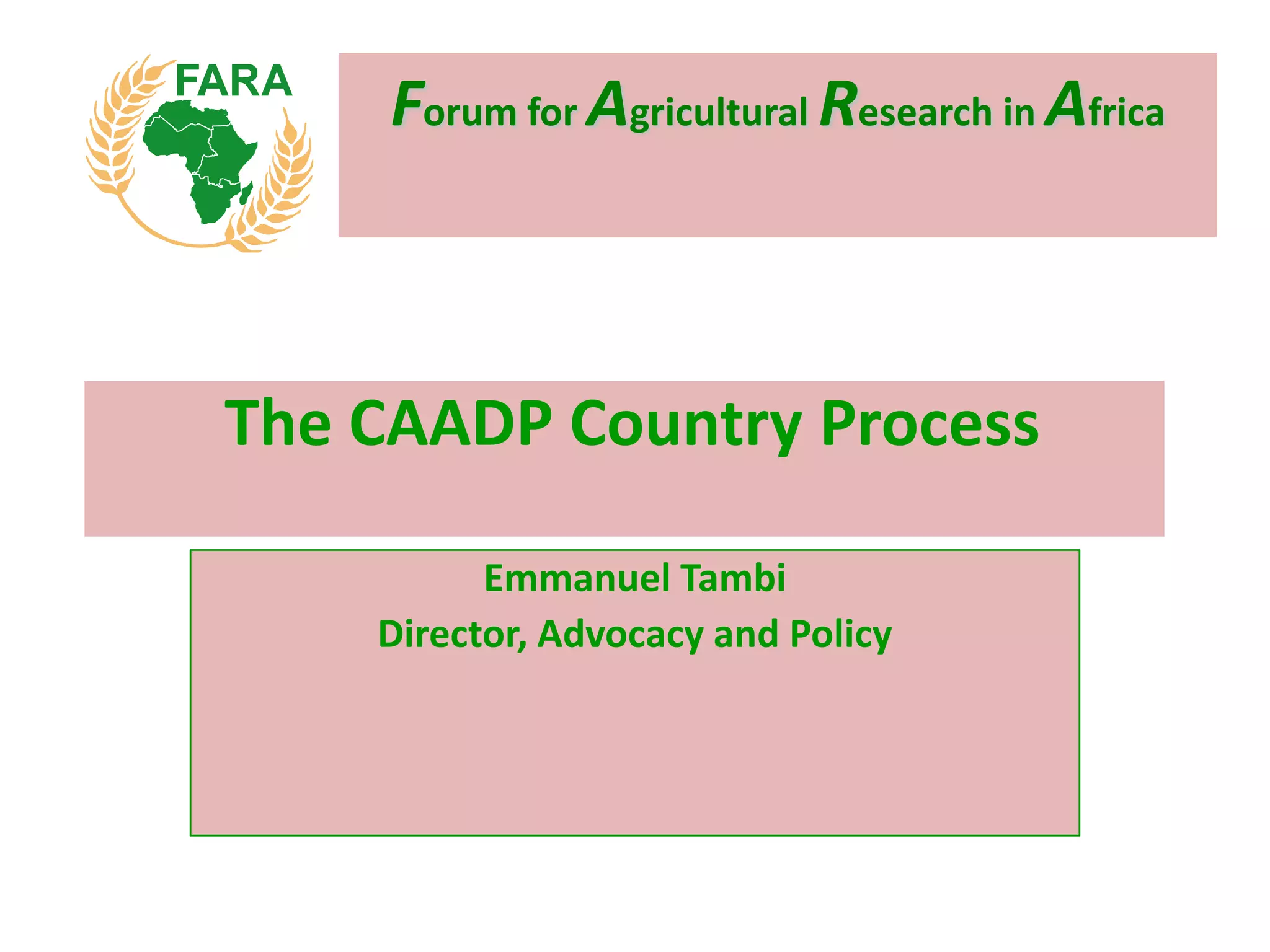 FARA

Forum for Agricultural Research in Africa

The CAADP Country Process

Emmanuel Tambi

Director, Advocacy and Policy